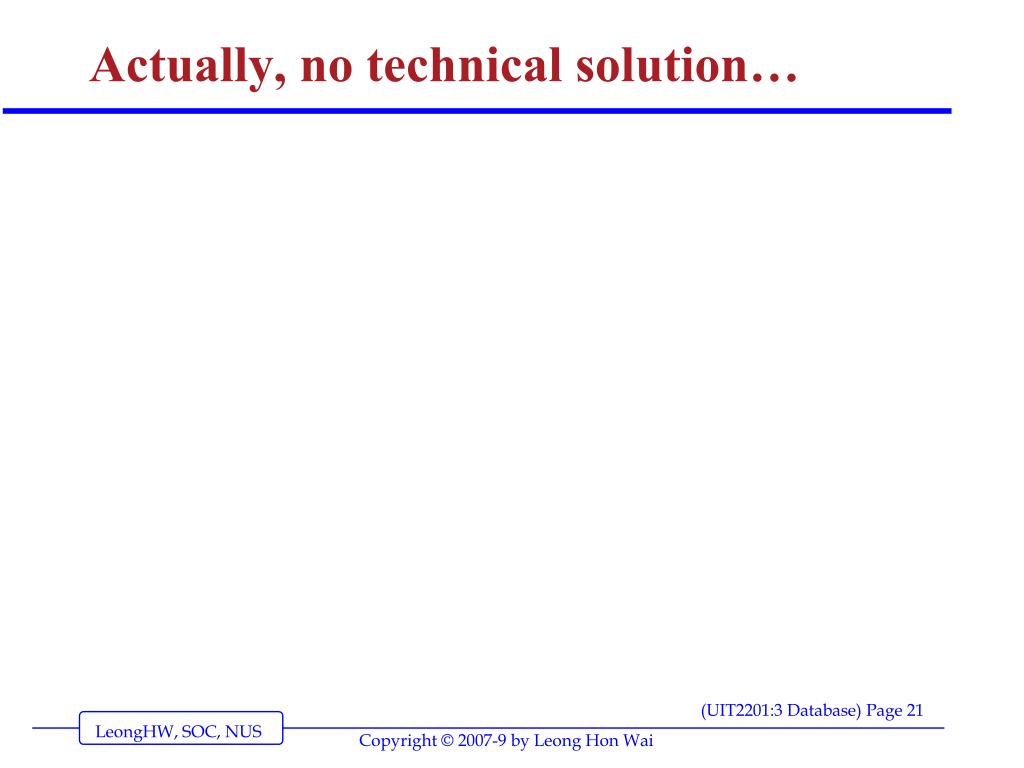 Actually, no technical solution…

(UIT2201:3 Database) Page 21

LeongHW, SOC, NUS

Copyright © 2007-9 by Leong Hon Wai